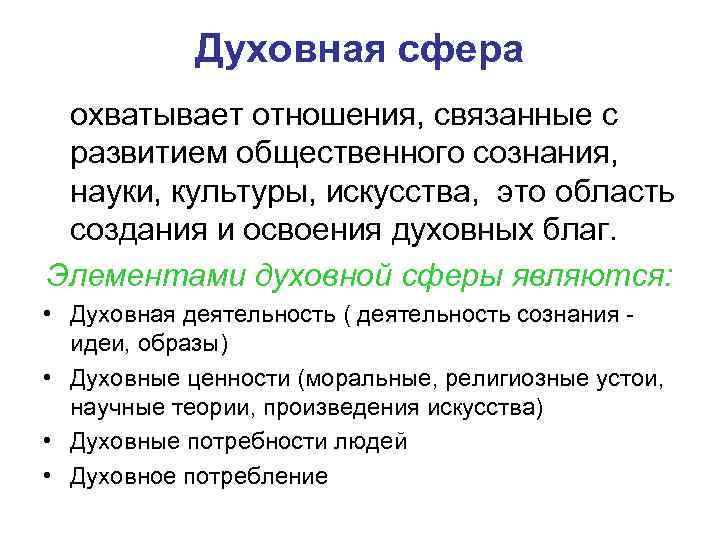 Духовная сфера

охватывает отношения, связанные с развитием общественного сознания, науки, культуры, искусства, это область создания и освоения духовных благ.

Элементами духовной сферы являются:

• Духовная деятельность ( деятельность сознания - идеи, образы)
• Духовные ценности (моральные, религиозные устои, научные теории, произведения искусства)
• Духовные потребности людей
• Духовное потребление